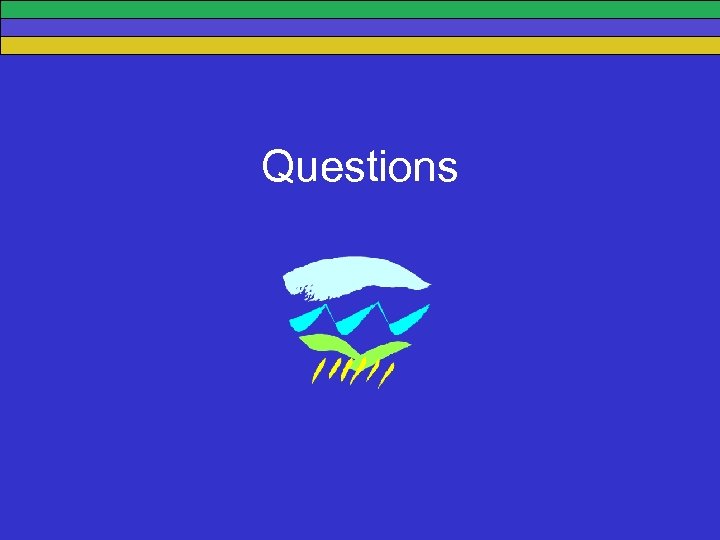 Questions